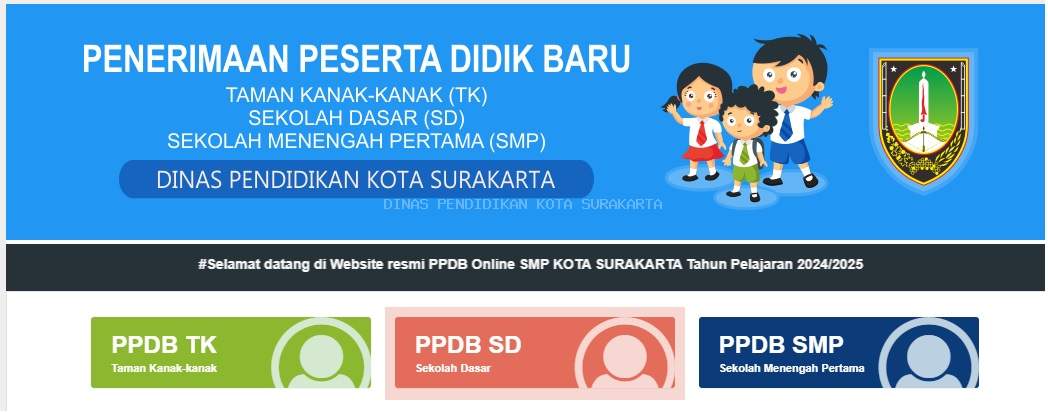 PENERIMAAN PESERTA DIDIK BARU
TAMAN KANAK-KANAK (TK)
SEKOLAH DASAR (SD)
SEKOLAH MENENGAH PERTAMA (SMP)

DINAS PENDIDIKAN KOTA SURAKARTA

DINAS PENDIDIKAN KOTA SURAKARTA

#Selamat datang di Website resmi PPDB Online SMP KOTA SURAKARTA Tahun Pelajaran 2024/2025

PPDB TK
Taman Kanak-kanak

PPDB SD
Sekolah Dasar

PPDB SMP
Sekolah Menengah Pertama